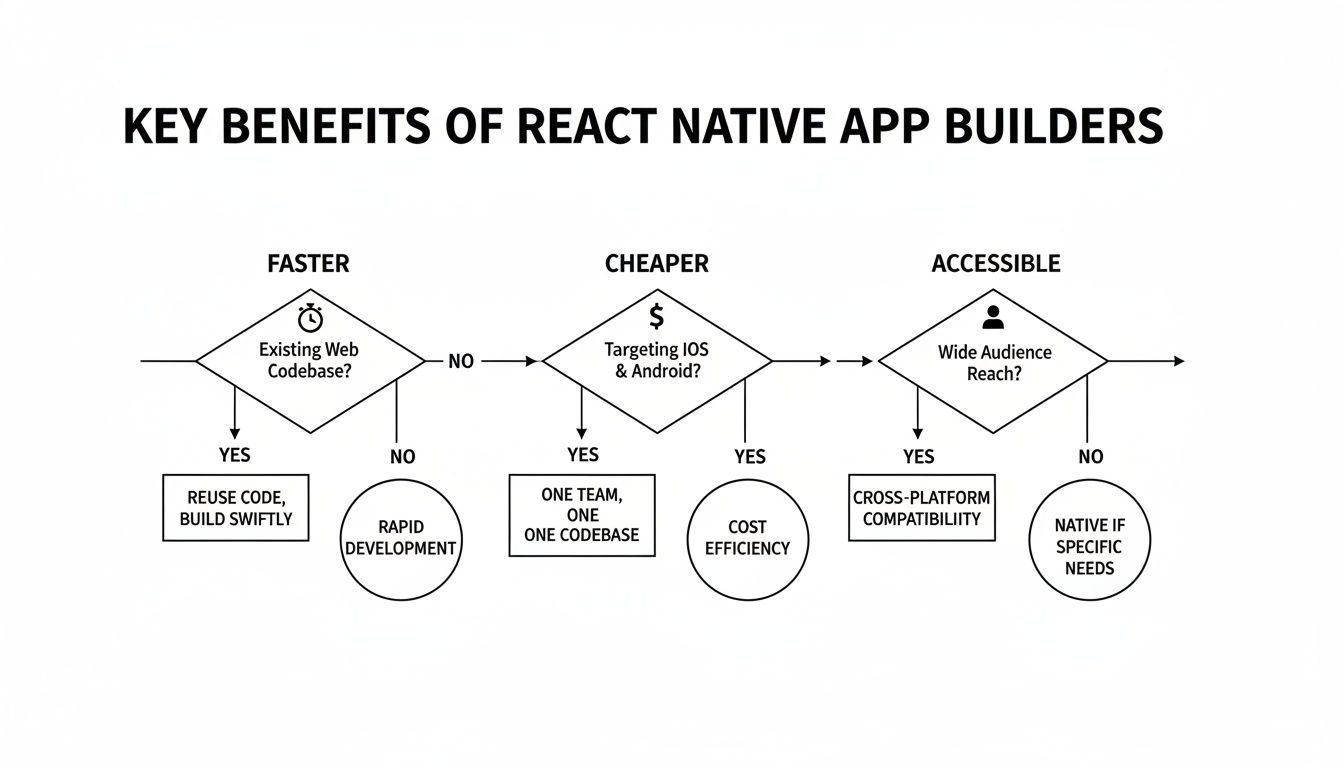 KEY BENEFITS OF REACT NATIVE APP BUILDERS

FASTER

Existing Web Codebase?

NO

YES

NO

REUSE CODE, BUILD SWIFTLY

RAPID DEVELOPMENT

CHEAPER

$

Targeting IOS & Android?

YES

YES

ONE TEAM, ONE ONE CODEBASE

COST EFFICIENCY

ACCESSIBLE

Wide Audience Reach?

YES

NO

CROSS-PLATFORM COMPATIBILIITY

NATIVE IF SPECIFIC NEEDS